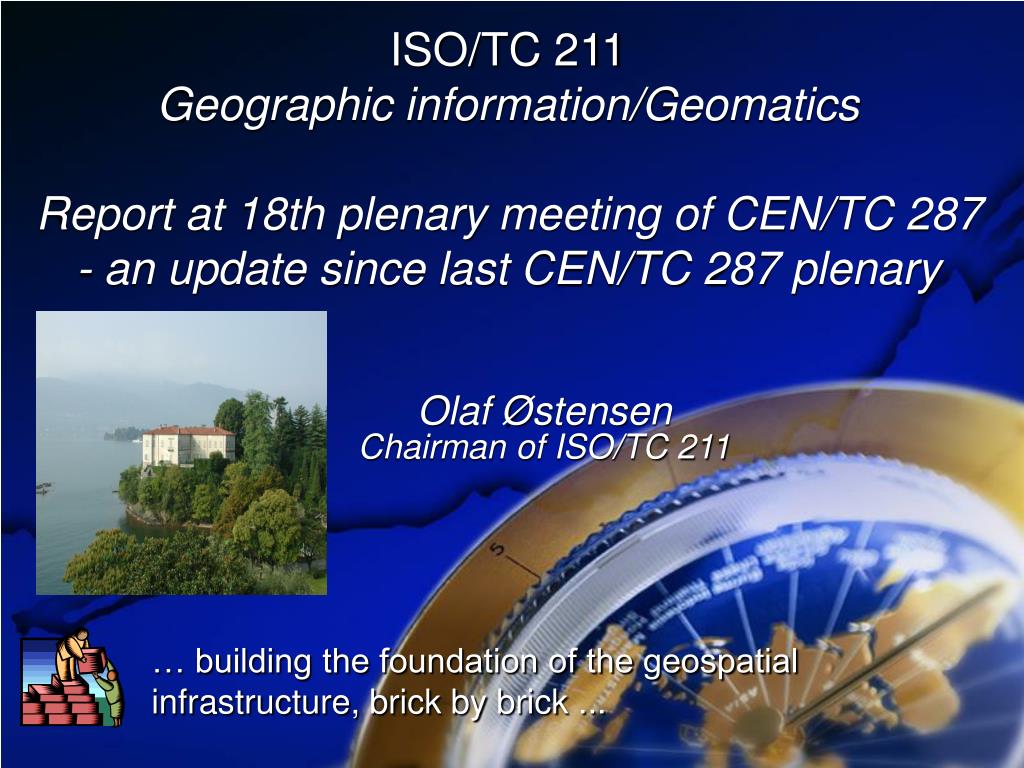 ISO/TC 211
Geographic information/Geomatics

Report at 18th plenary meeting of CEN/TC 287 - an update since last CEN/TC 287 plenary

Olaf Østensen
Chairman of ISO/TC 211

… building the foundation of the geospatial infrastructure, brick by brick ...